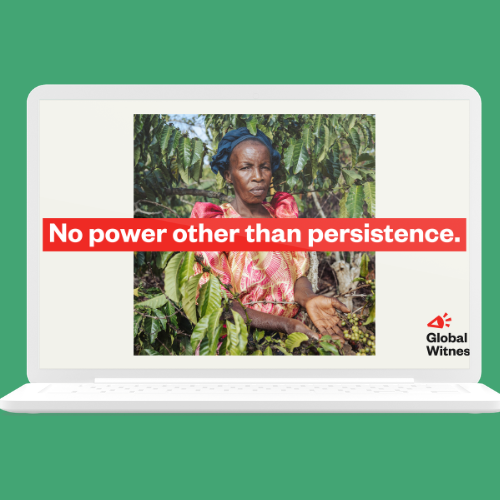 No power other than persistence.

Global
Witnes